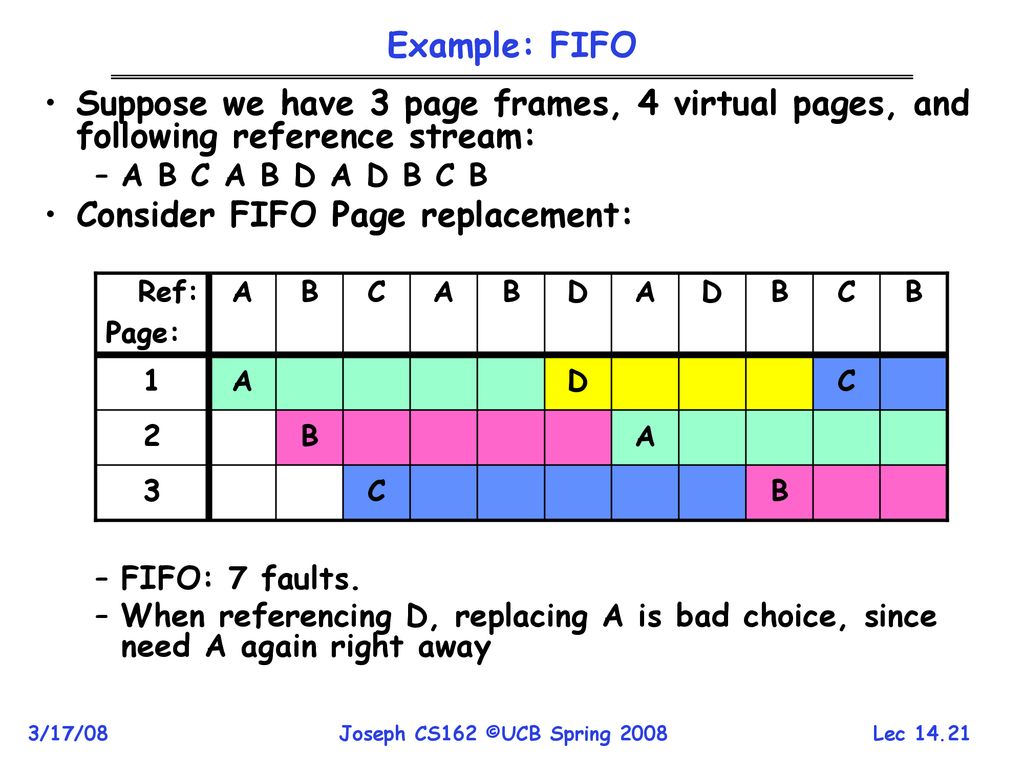 Example: FIFO

• Suppose we have 3 page frames, 4 virtual pages, and following reference stream:
– A B C A B D A D B C B
• Consider FIFO Page replacement:

| Ref: Page: | A | B | C | A | B | D | A | D | B | C | B |
|---|---|---|---|---|---|---|---|---|---|---|---|
| 1 | A | | | | | D | | | | C | |
| 2 | | B | | | | | A | | | | |
| 3 | | | C | | | | | | B | | |

– FIFO: 7 faults.
– When referencing D, replacing A is bad choice, since need A again right away

3/17/08 Joseph CS162 ©UCB Spring 2008 Lec 14.21